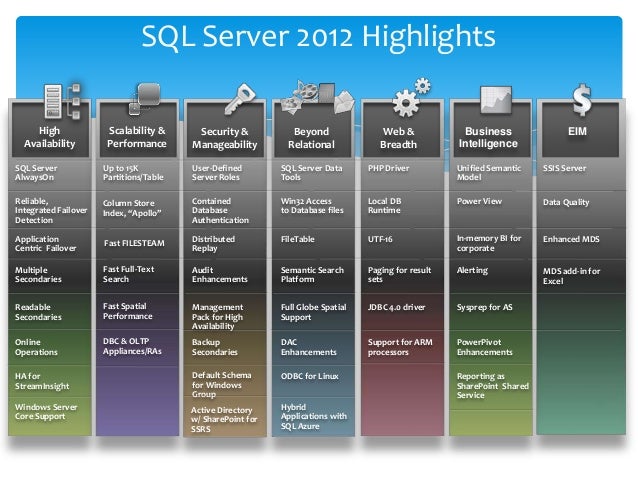 SQL Server 2012 Highlights

High Availability
SQL Server AlwaysOn
Reliable, Integrated Failover Detection
Application Centric Failover
Multiple Secondaries
Readable Secondaries
Online Operations
HA for StreamInsight
Windows Server Core Support

Scalability & Performance
Up to 15K Partitions/Table
Column Store Index, "Apollo"
Fast FILESTEAM
Fast Full-Text Search
Fast Spatial Performance
DBC & OLTP Appliances/RAs

Security & Manageability
User-Defined Server Roles
Contained Database Authentication
Distributed Replay
Audit Enhancements
Management Pack for High Availability
Backup Secondaries
Default Schema for Windows Group
Active Directory w/ SharePoint for SSRS

Beyond Relational
SQL Server Data Tools
Win32 Access to Database files
FileTable
Semantic Search Platform
Full Globe Spatial Support
DAC Enhancements
ODBC for Linux
Hybrid Applications with SQL Azure

Web & Breadth
PHP Driver
Local DB Runtime
UTF-16
Paging for result sets
JDBC 4.0 driver
Support for ARM processors

Business Intelligence
Unified Semantic Model
Power View
In-memory BI for corporate
Alerting
Sysprep for AS
PowerPivot Enhancements
Reporting as SharePoint Shared Service

EIM
SSIS Server
Data Quality
Enhanced MDS
MDS add-in for Excel